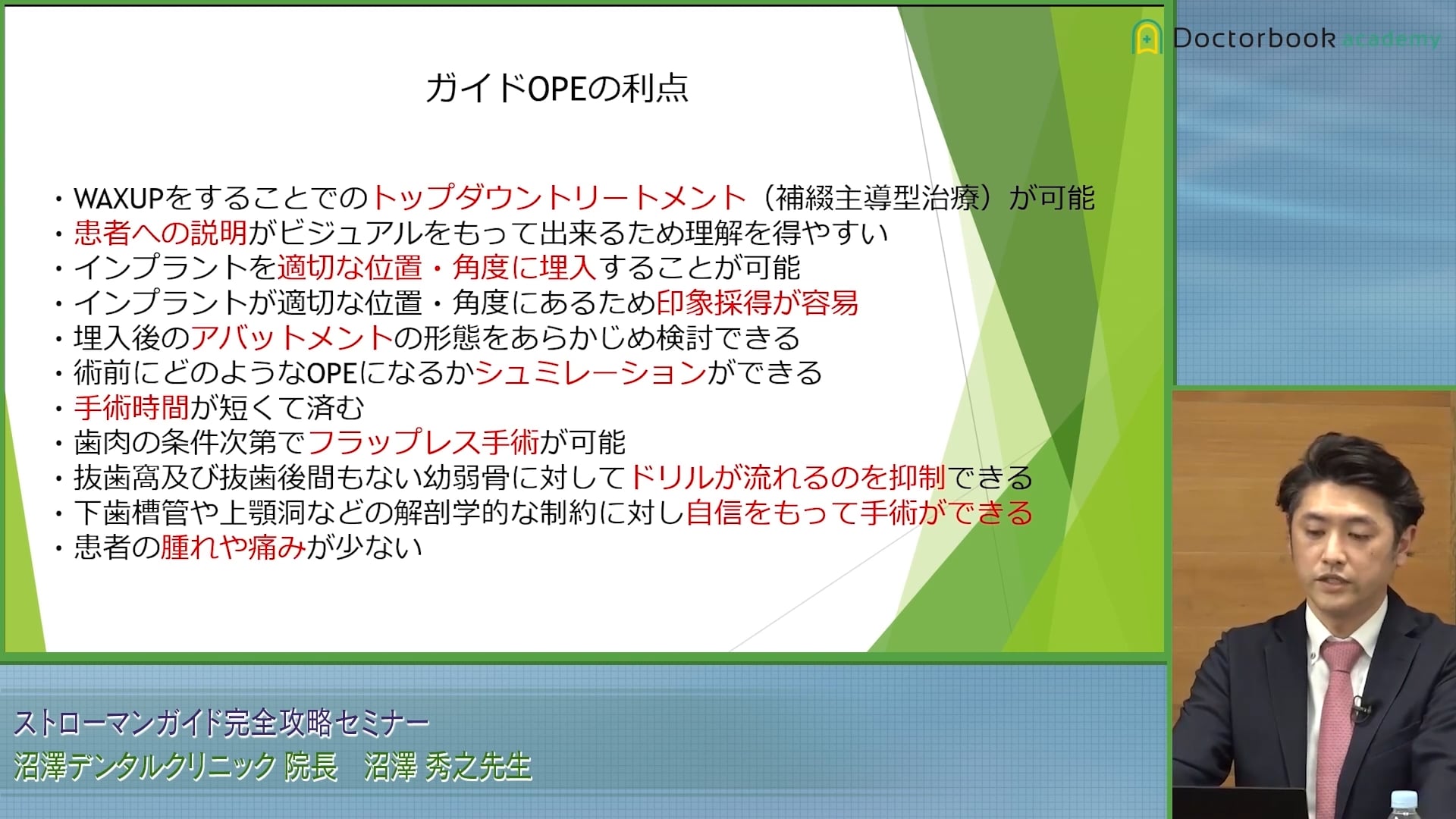 Doctorbook academy

ガイドOPEの利点

・WAXUPをすることでのトップダウントリートメント（補綴主導型治療）が可能
・患者への説明がビジュアルをもって出来るため理解を得やすい
・インプラントを適切な位置・角度に埋入することが可能
・インプラントが適切な位置・角度にあるため印象採得が容易
・埋入後のアバットメントの形態をあらかじめ検討できる
・術前にどのようなOPEになるかシュミレーションができる
・手術時間が短くて済む
・歯肉の条件次第でフラップレス手術が可能
・抜歯窩及び抜歯後間もない幼弱骨に対してドリルが流れるのを抑制できる
・下歯槽管や上顎洞などの解剖学的な制約に対し自信をもって手術ができる
・患者の腫れや痛みが少ない

ストローマンガイド完全攻略セミナー
沼澤デンタルクリニック 院長　沼澤 秀之先生